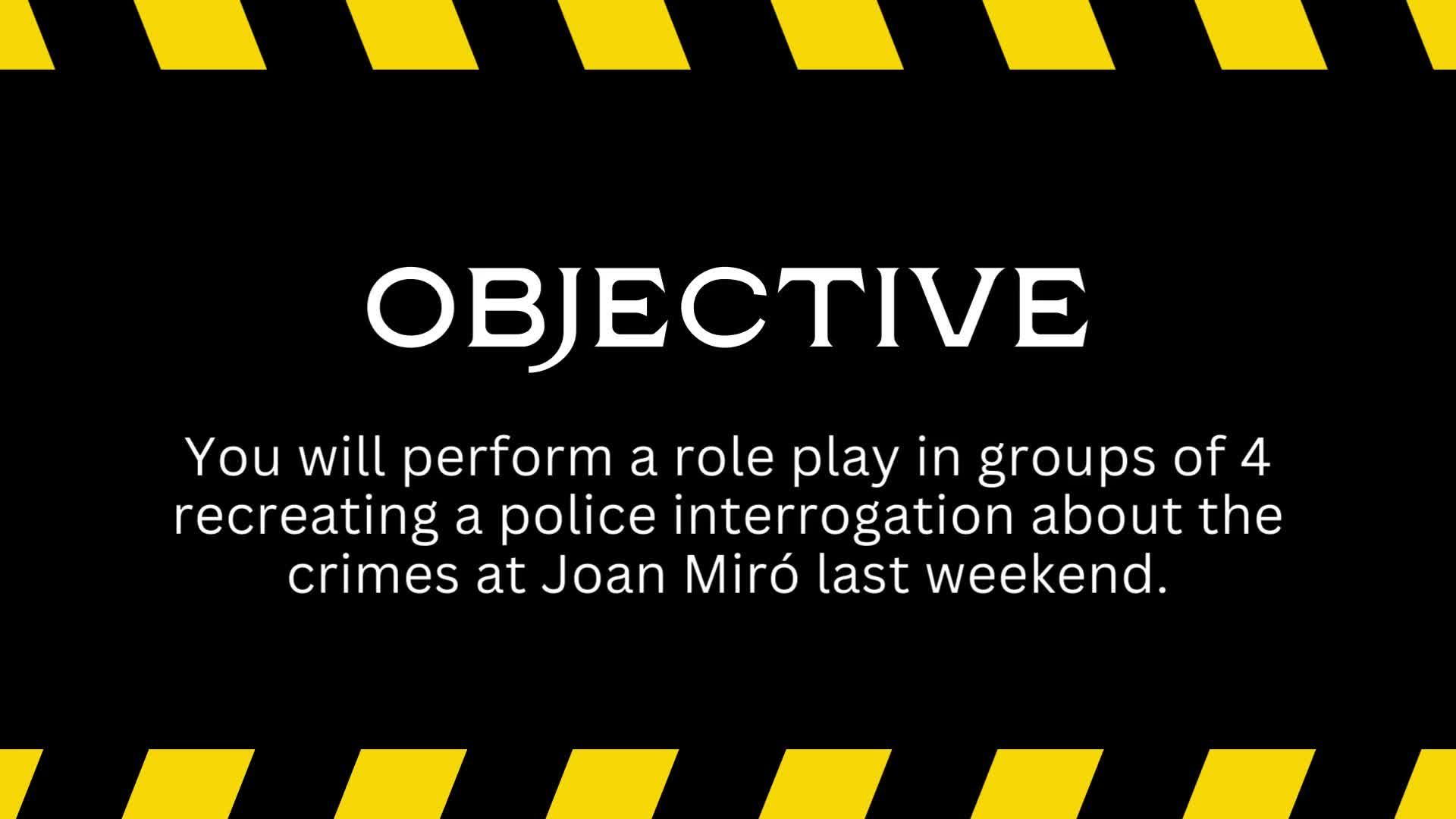 OBJECTIVE

You will perform a role play in groups of 4 recreating a police interrogation about the crimes at Joan Miró last weekend.